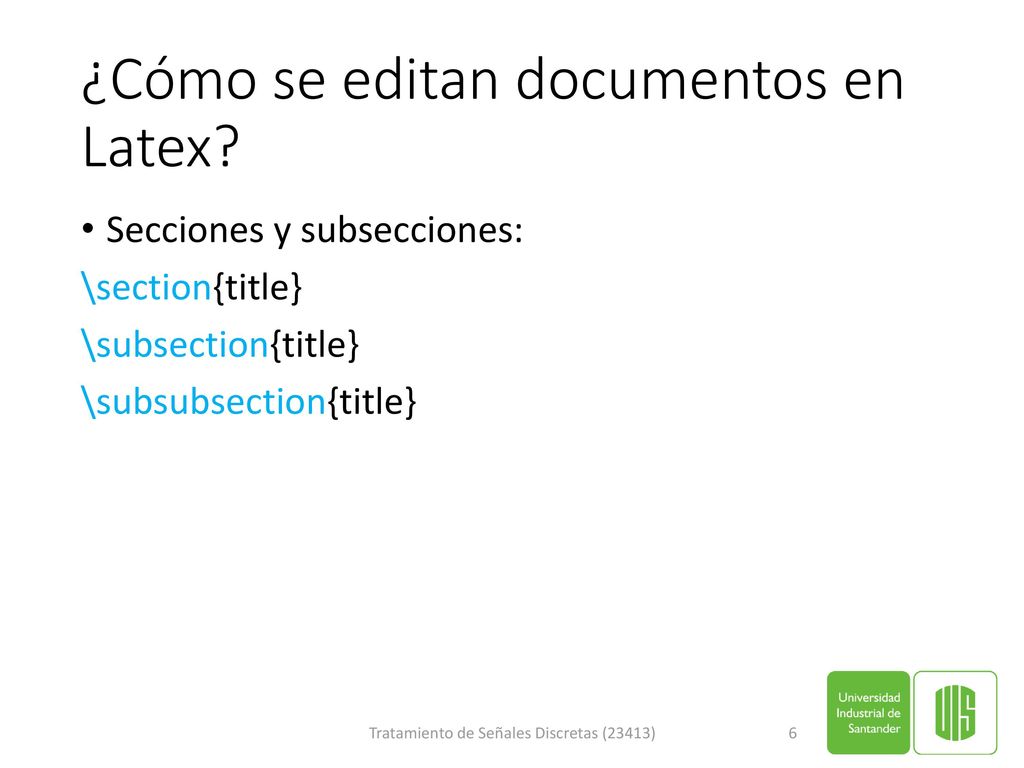 ¿Cómo se editan documentos en Latex?

• Secciones y subsecciones:

\section{title}

\subsection{title}

\subsubsection{title}

Tratamiento de Señales Discretas (23413)

6

Universidad Industrial de Santander

UIS